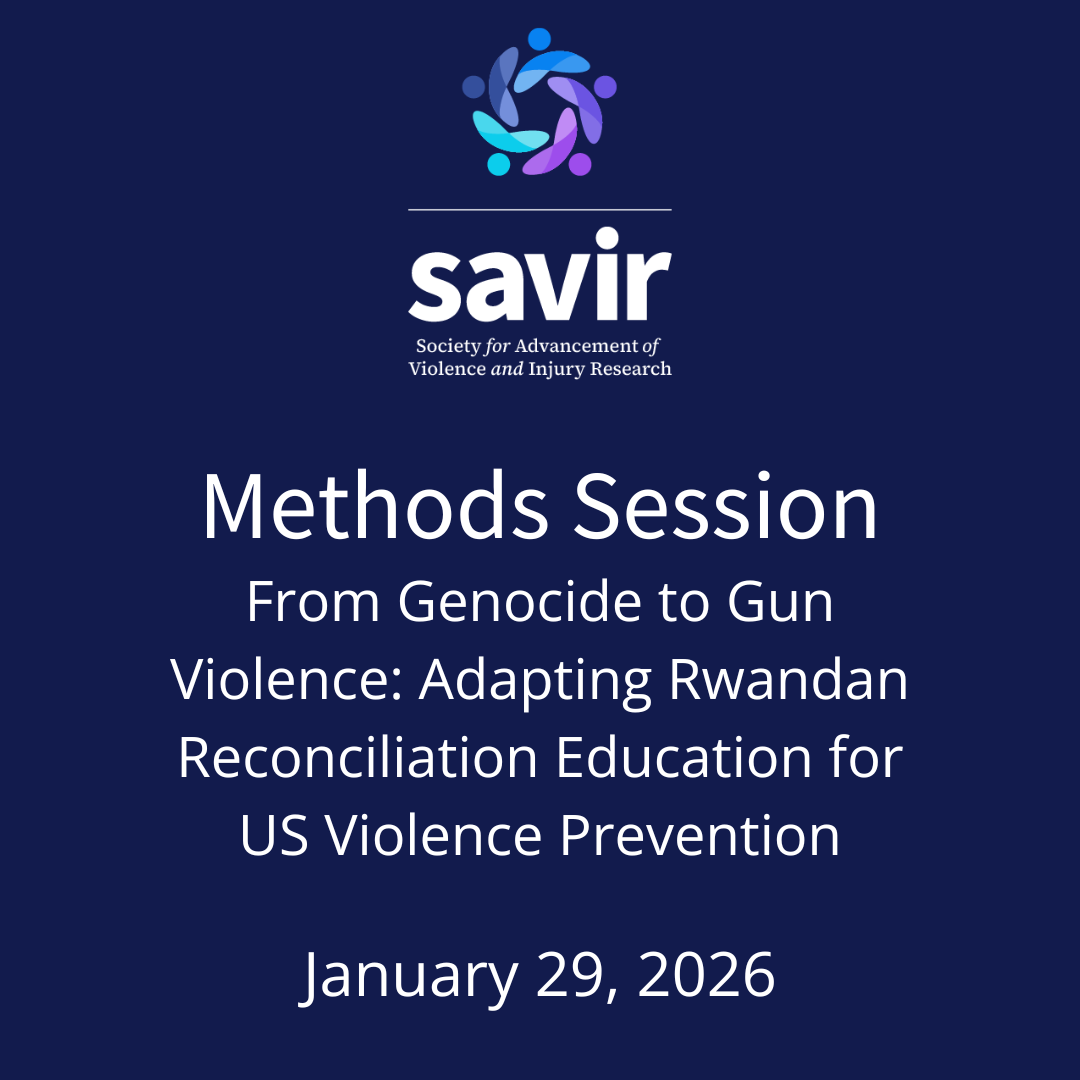 savir
Society for Advancement of Violence and Injury Research

Methods Session
From Genocide to Gun Violence: Adapting Rwandan Reconciliation Education for US Violence Prevention

January 29, 2026